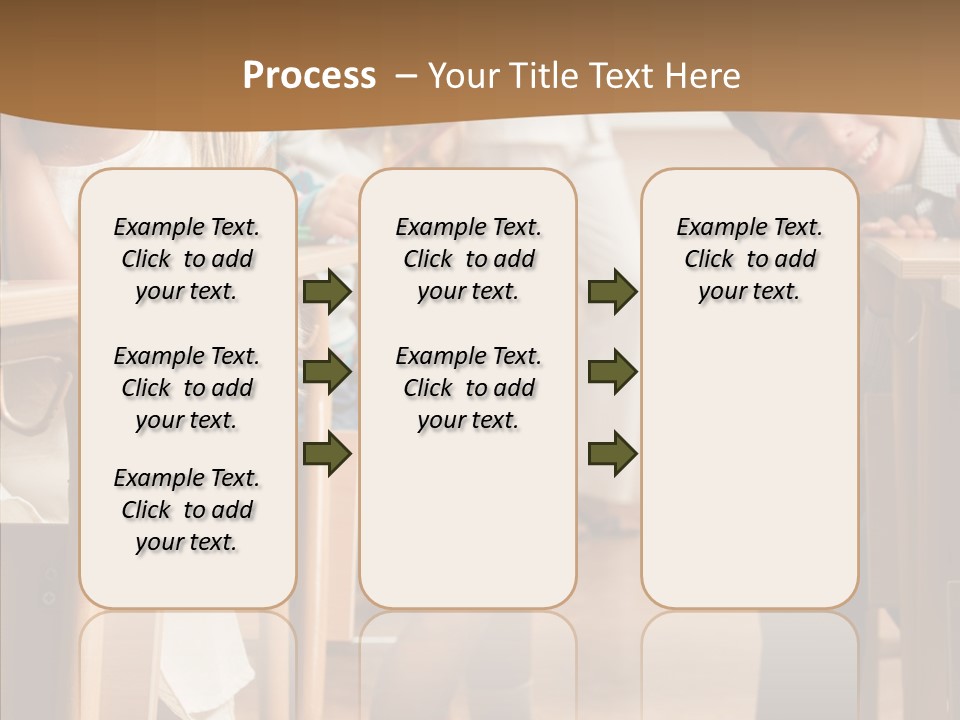 Process – Your Title Text Here

Example Text. Click to add your text.

Example Text. Click to add your text.

Example Text. Click to add your text.

Example Text. Click to add your text.

Example Text. Click to add your text.

Example Text. Click to add your text.